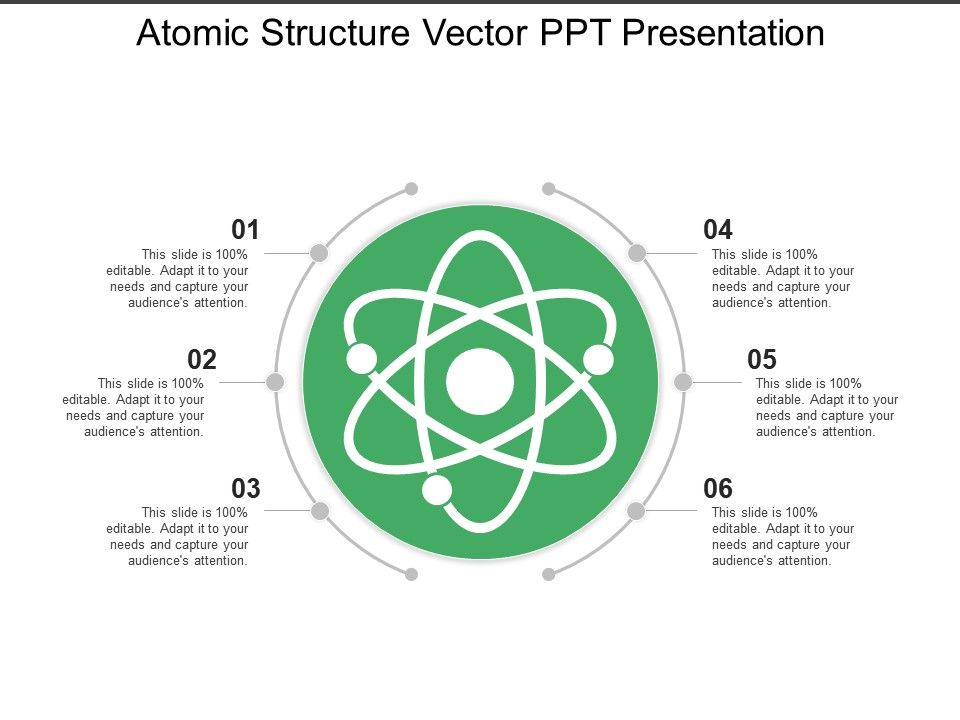 Atomic Structure Vector PPT Presentation

01
This slide is 100% editable. Adapt it to your needs and capture your audience's attention.

02
This slide is 100% editable. Adapt it to your needs and capture your audience's attention.

03
This slide is 100% editable. Adapt it to your needs and capture your audience's attention.

04
This slide is 100% editable. Adapt it to your needs and capture your audience's attention.

05
This slide is 100% editable. Adapt it to your needs and capture your audience's attention.

06
This slide is 100% editable. Adapt it to your needs and capture your audience's attention.